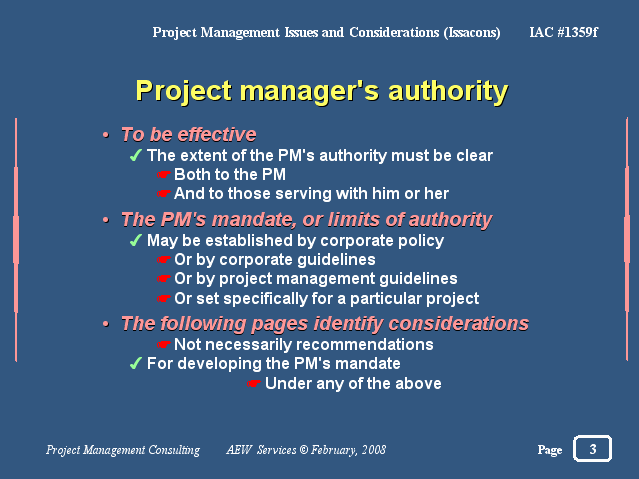 Project Management Issues and Considerations (Issacons) IAC #1359f

Project manager's authority

• To be effective
✓ The extent of the PM's authority must be clear
☛ Both to the PM
☛ And to those serving with him or her
• The PM's mandate, or limits of authority
✓ May be established by corporate policy
☛ Or by corporate guidelines
☛ Or by project management guidelines
☛ Or set specifically for a particular project
• The following pages identify considerations
☛ Not necessarily recommendations
✓ For developing the PM's mandate
☛ Under any of the above

Project Management Consulting AEW Services © February, 2008 Page 3